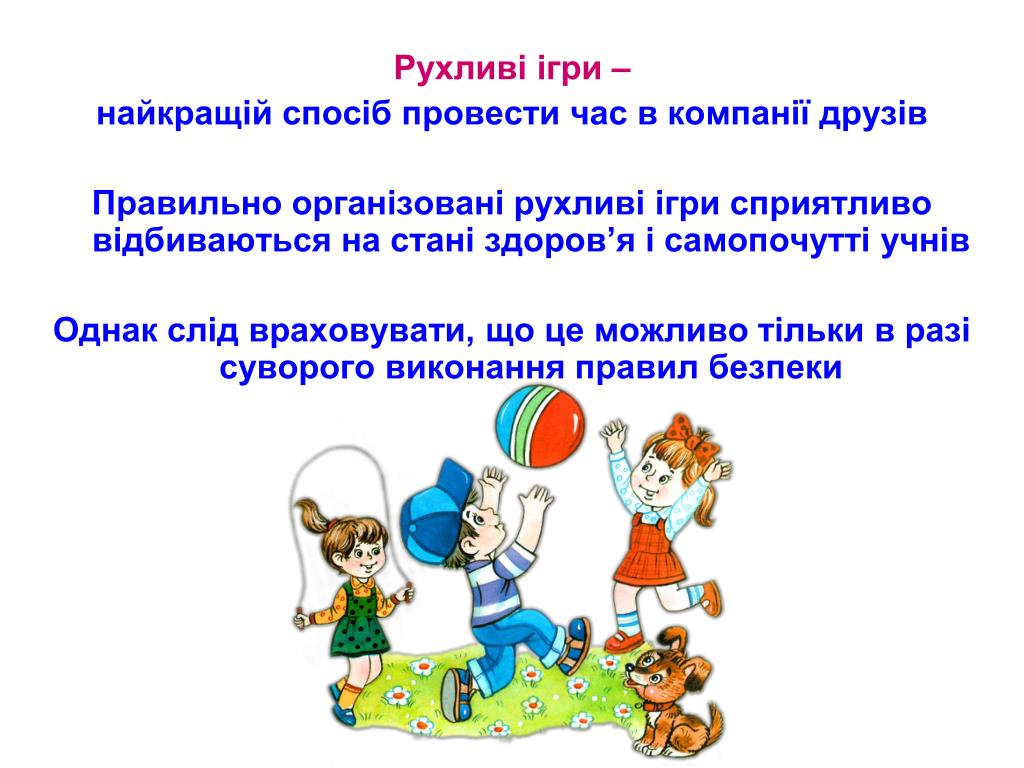 Рухливі ігри –
найкращій спосіб провести час в компанії друзів

Правильно організовані рухливі ігри сприятливо відбиваються на стані здоров’я і самопочутті учнів

Однак слід враховувати, що це можливо тільки в разі суворого виконання правил безпеки